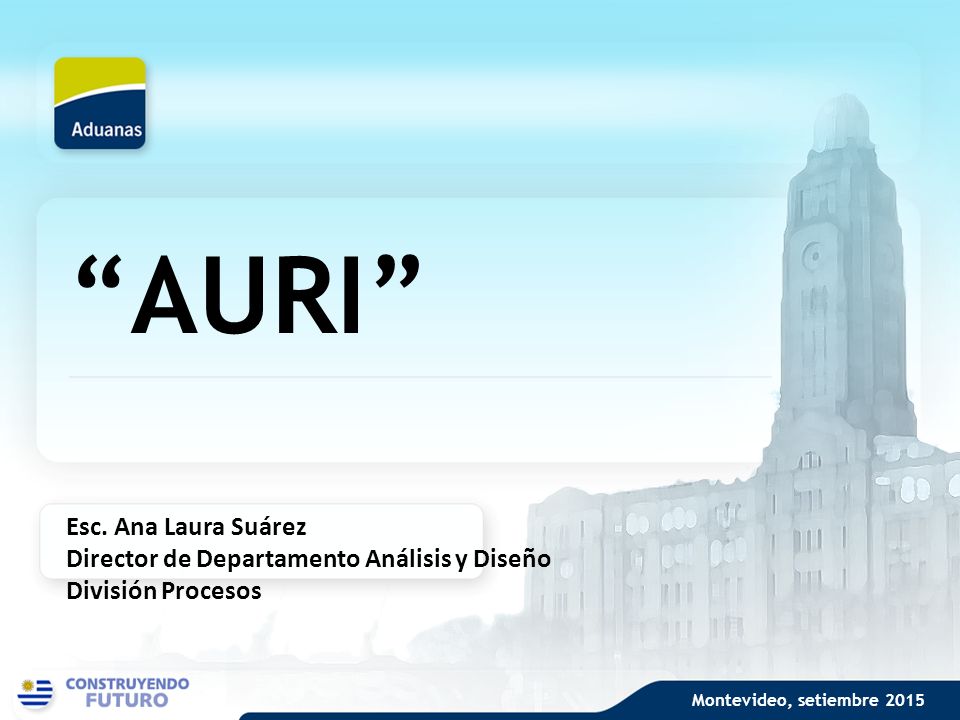 Aduanas

“AURI”

Esc. Ana Laura Suárez
Director de Departamento Análisis y Diseño
División Procesos

CONSTRUYENDO FUTURO

Montevideo, setiembre 2015